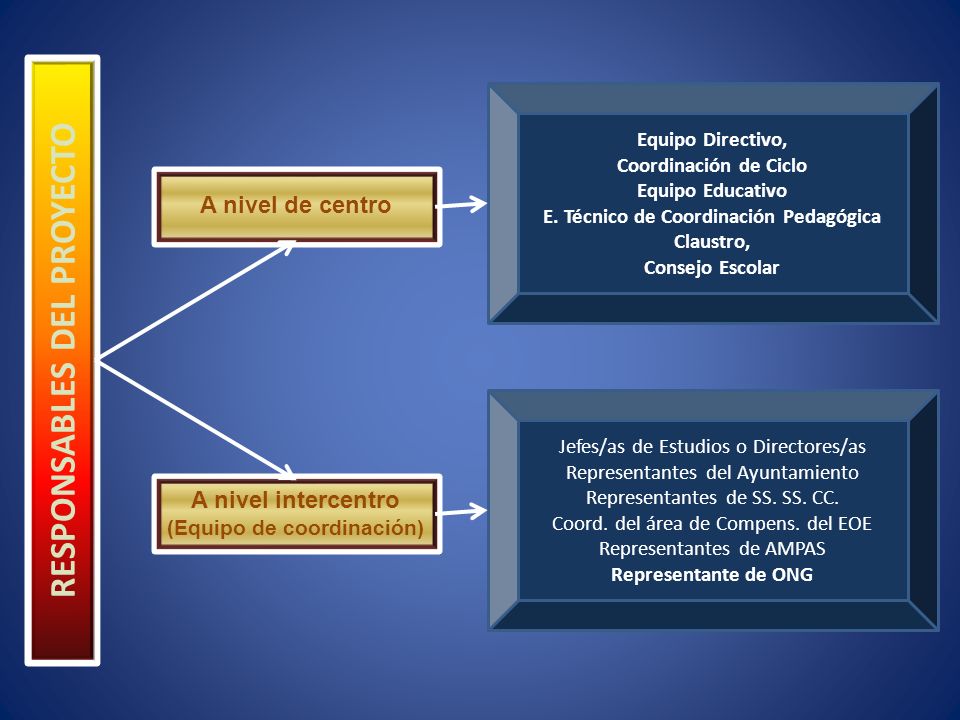 RESPONSABLES DEL PROYECTO

A nivel de centro

Equipo Directivo,
Coordinación de Ciclo
Equipo Educativo
E. Técnico de Coordinación Pedagógica
Claustro,
Consejo Escolar

A nivel intercentro
(Equipo de coordinación)

Jefes/as de Estudios o Directores/as
Representantes del Ayuntamiento
Representantes de SS. SS. CC.
Coord. del área de Compens. del EOE
Representantes de AMPAS
Representante de ONG